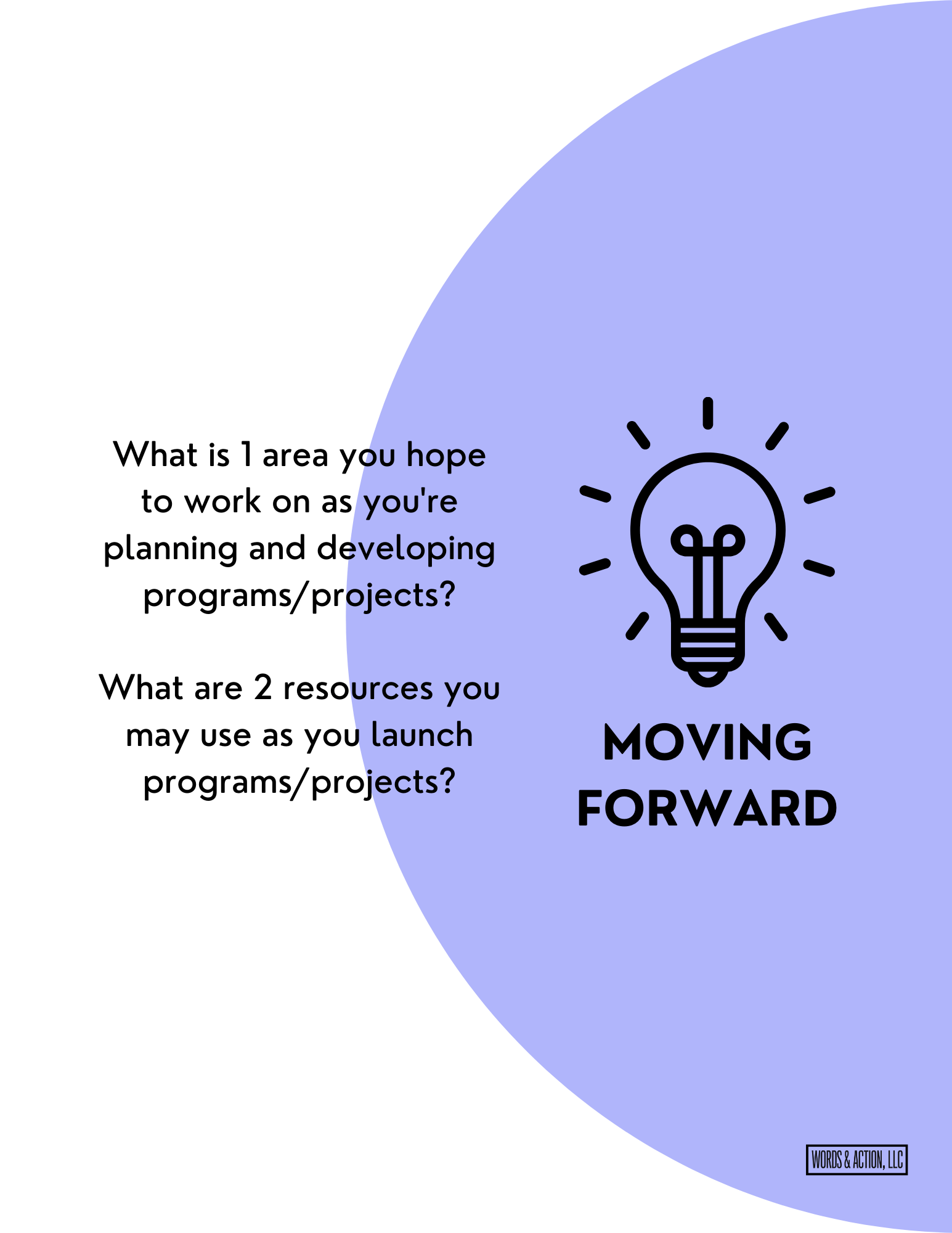 What is 1 area you hope to work on as you're planning and developing programs/projects?

What are 2 resources you may use as you launch programs/projects?

MOVING FORWARD

WORDS & ACTION, LLC